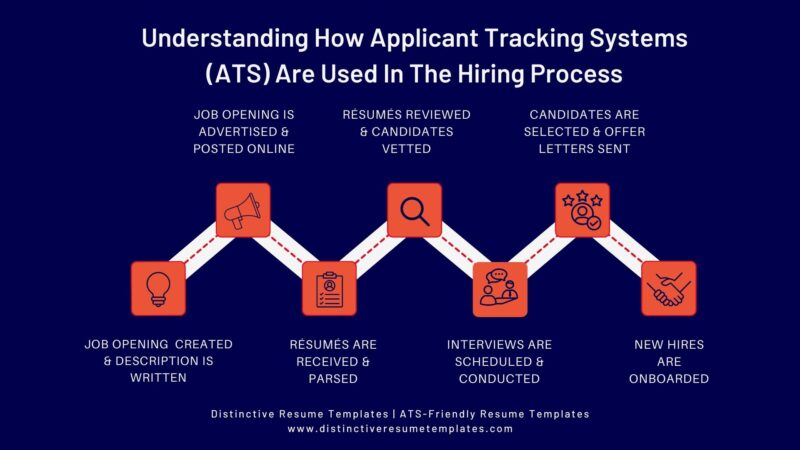 Understanding How Applicant Tracking Systems (ATS) Are Used In The Hiring Process

JOB OPENING IS ADVERTISED & POSTED ONLINE

RÉSUMÉS REVIEWED & CANDIDATES VETTED

CANDIDATES ARE SELECTED & OFFER LETTERS SENT

JOB OPENING CREATED & DESCRIPTION IS WRITTEN

RÉSUMÉS ARE RECEIVED & PARSED

INTERVIEWS ARE SCHEDULED & CONDUCTED

NEW HIRES ARE ONBOARDED

Distinctive Resume Templates | ATS-Friendly Resume Templates
www.distinctiveresumetemplates.com